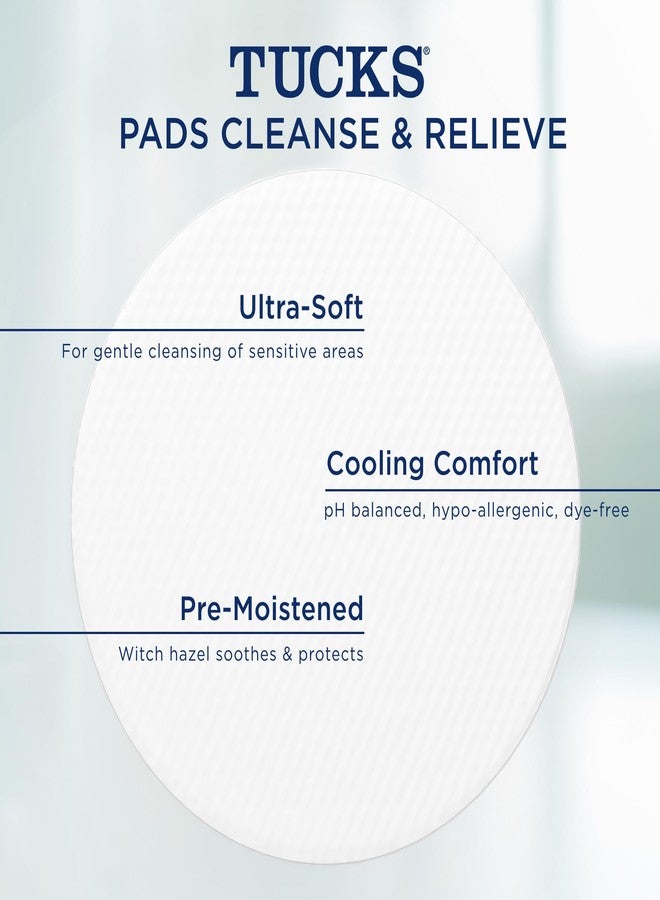 TUCKS®

PADS CLEANSE & RELIEVE

Ultra-Soft

For gentle cleansing of sensitive areas

Cooling Comfort

pH balanced, hypo-allergenic, dye-free

Pre-Moistened

Witch hazel soothes & protects